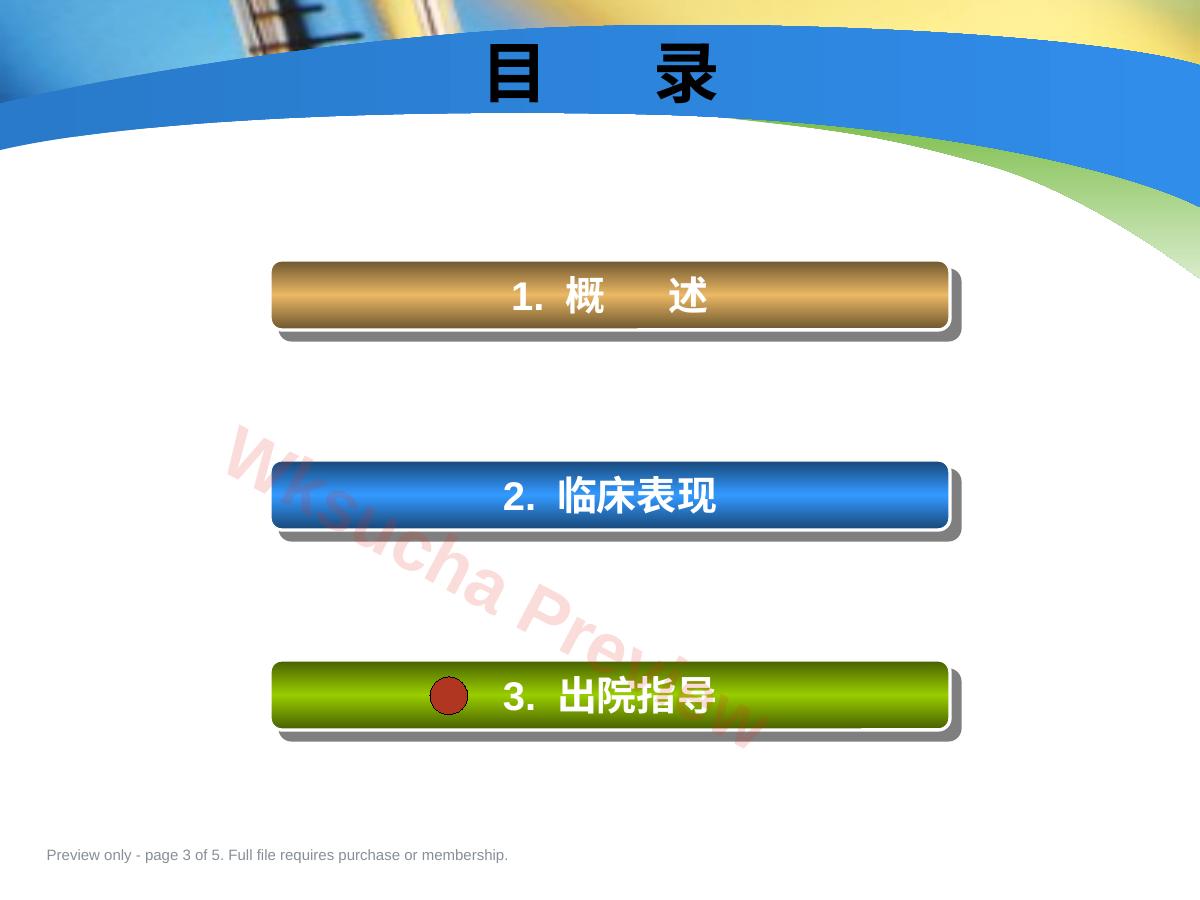 目　录

1. 概　述

2. 临床表现

3. 出院指导

Wksucha Preview

Preview only - page 3 of 5. Full file requires purchase or membership.